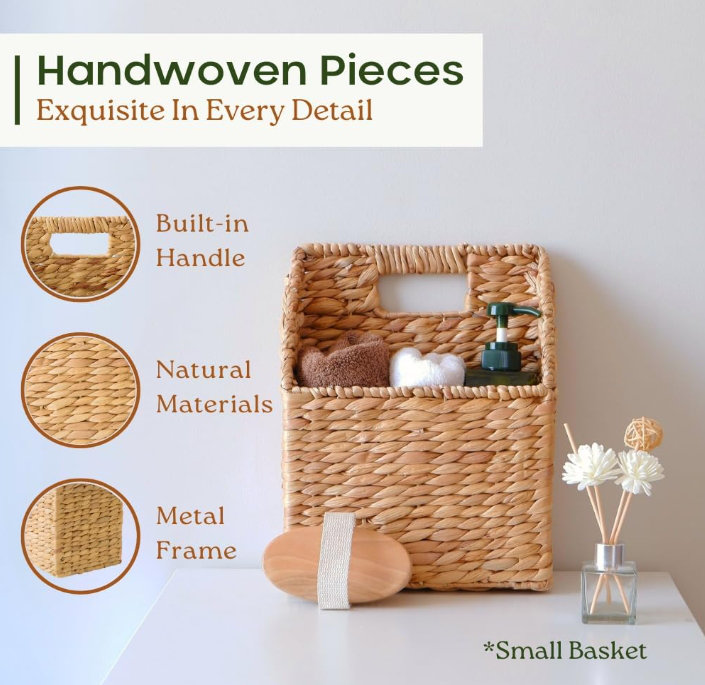 Handwoven Pieces
Exquisite In Every Detail

Built-in Handle

Natural Materials

Metal Frame

*Small Basket